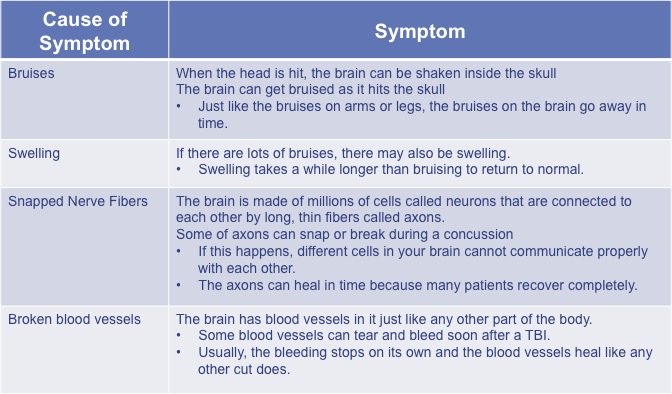 | Cause of Symptom | Symptom |
|---|---|
| Bruises | When the head is hit, the brain can be shaken inside the skull<br>The brain can get bruised as it hits the skull<br>• Just like the bruises on arms or legs, the bruises on the brain go away in time. |
| Swelling | If there are lots of bruises, there may also be swelling.<br>• Swelling takes a while longer than bruising to return to normal. |
| Snapped Nerve Fibers | The brain is made of millions of cells called neurons that are connected to each other by long, thin fibers called axons.<br>Some of axons can snap or break during a concussion<br>• If this happens, different cells in your brain cannot communicate properly with each other.<br>• The axons can heal in time because many patients recover completely. |
| Broken blood vessels | The brain has blood vessels in it just like any other part of the body.<br>• Some blood vessels can tear and bleed soon after a TBI.<br>• Usually, the bleeding stops on its own and the blood vessels heal like any other cut does. |